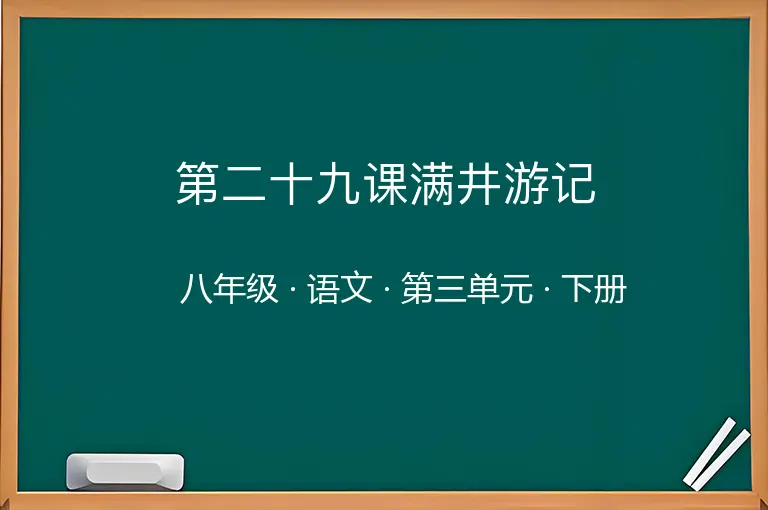 第二十九课满井游记

八年级 · 语文 · 第三单元 · 下册